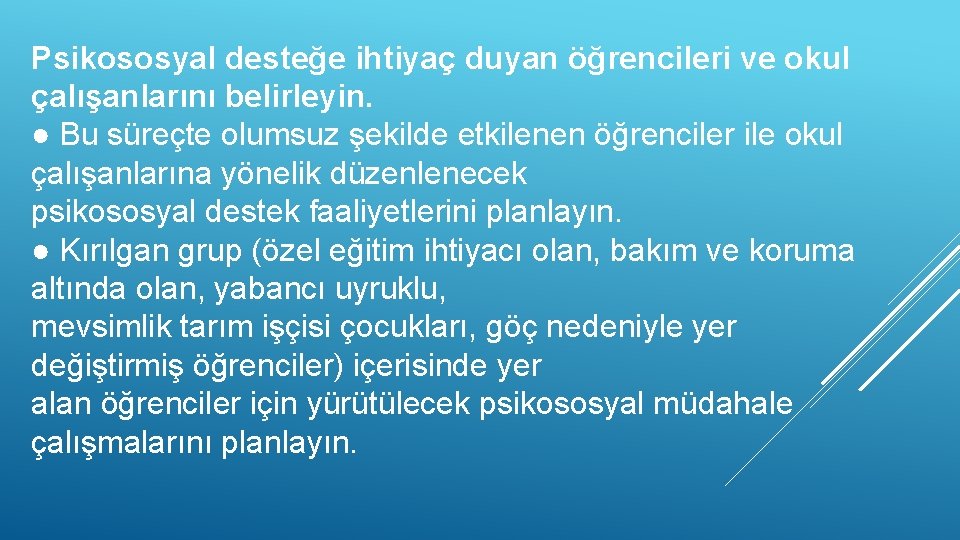 Psikososyal desteğe ihtiyaç duyan öğrencileri ve okul çalışanlarını belirleyin.
● Bu süreçte olumsuz şekilde etkilenen öğrenciler ile okul çalışanlarına yönelik düzenlenecek psikososyal destek faaliyetlerini planlayın.
● Kırılgan grup (özel eğitim ihtiyacı olan, bakım ve koruma altında olan, yabancı uyruklu, mevsimlik tarım işçisi çocukları, göç nedeniyle yer değiştirmiş öğrenciler) içerisinde yer alan öğrenciler için yürütülecek psikososyal müdahale çalışmalarını planlayın.